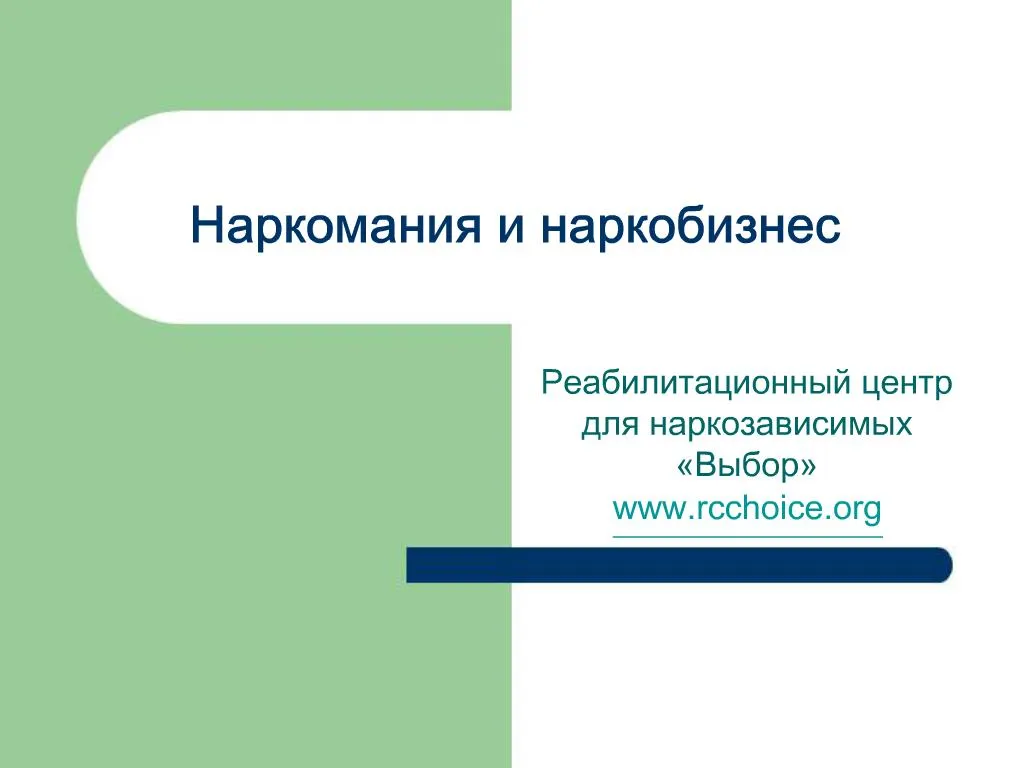 Наркомания и наркобизнес

Реабилитационный центр для наркозависимых «Выбор»
www.rcchoice.org